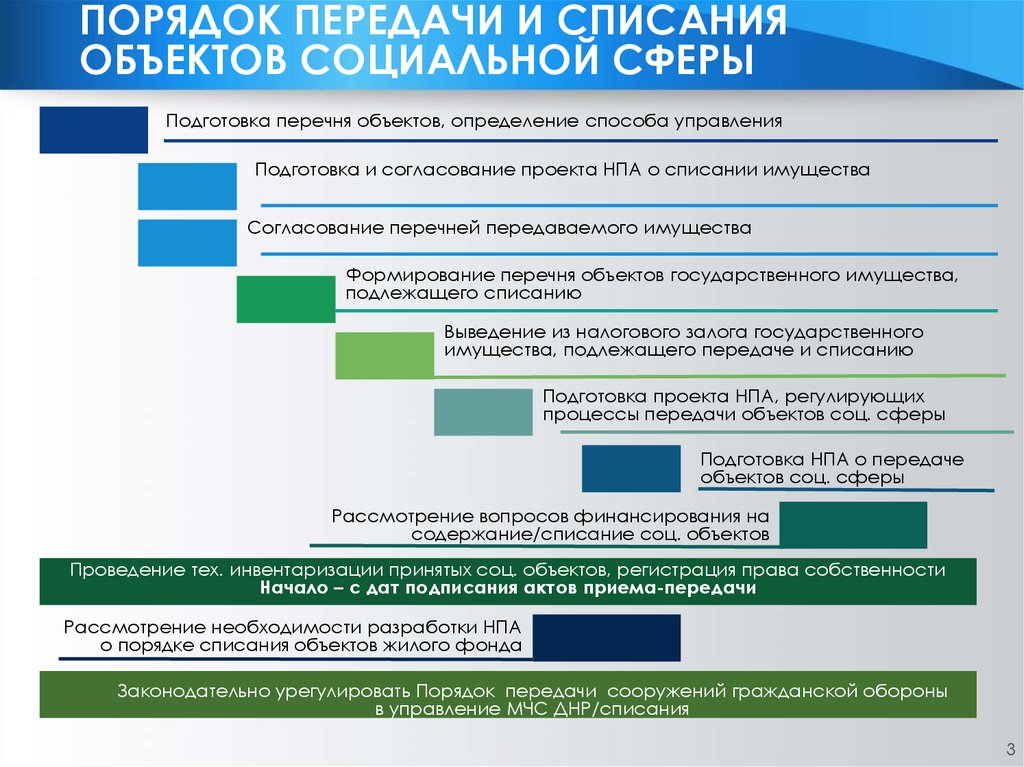 ПОРЯДОК ПЕРЕДАЧИ И СПИСАНИЯ ОБЪЕКТОВ СОЦИАЛЬНОЙ СФЕРЫ

Подготовка перечня объектов, определение способа управления

Подготовка и согласование проекта НПА о списании имущества

Согласование перечней передаваемого имущества

Формирование перечня объектов государственного имущества, подлежащего списанию

Выведение из налогового залога государственного имущества, подлежащего передаче и списанию

Подготовка проекта НПА, регулирующих процессы передачи объектов соц. сферы

Подготовка НПА о передаче объектов соц. сферы

Рассмотрение вопросов финансирования на содержание/списание соц. объектов

Проведение тех. инвентаризации принятых соц. объектов, регистрация права собственности
Начало – с дат подписания актов приема-передачи

Рассмотрение необходимости разработки НПА о порядке списания объектов жилого фонда

Законодательно урегулировать Порядок передачи сооружений гражданской обороны в управление МЧС ДНР/списания

3